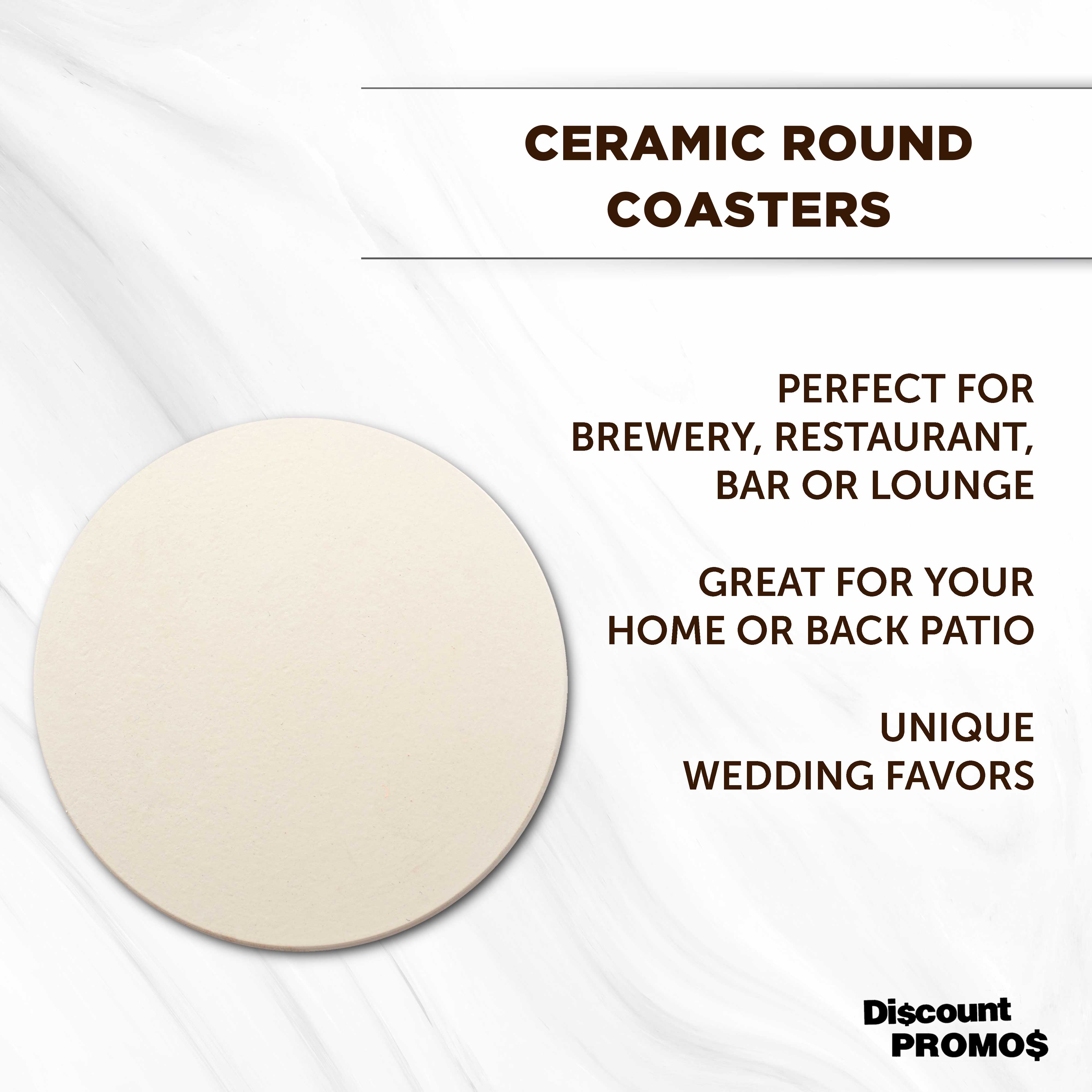 CERAMIC ROUND COASTERS

PERFECT FOR BREWERY, RESTAURANT, BAR OR LOUNGE

GREAT FOR YOUR HOME OR BACK PATIO

UNIQUE WEDDING FAVORS

Di$count PROMO$